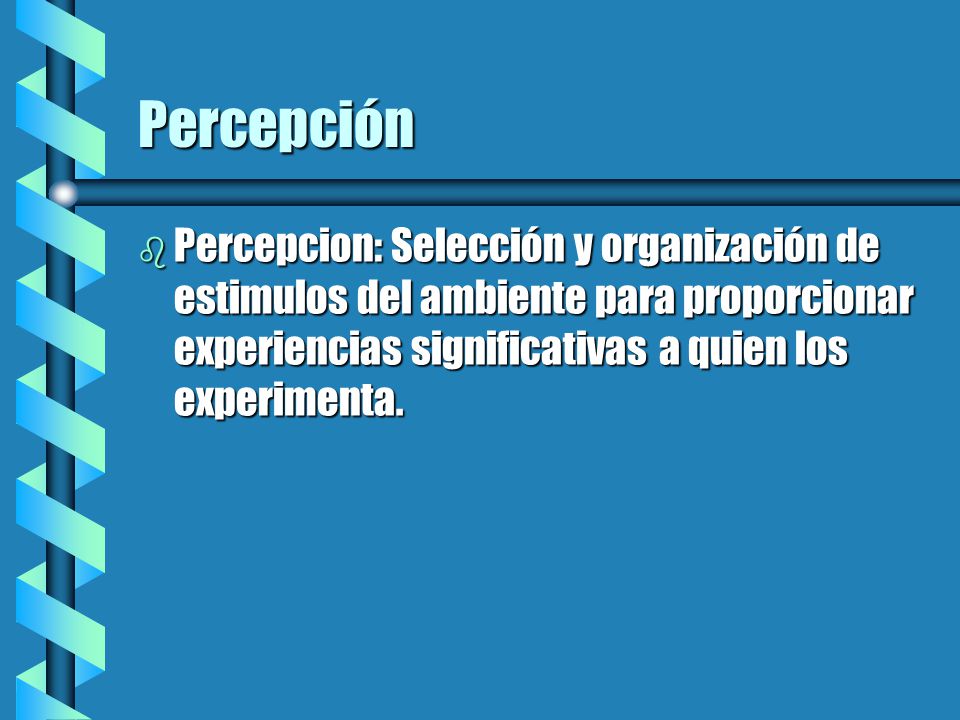 Percepción

Percepcion: Selección y organización de estimulos del ambiente para proporcionar experiencias significativas a quien los experimenta.